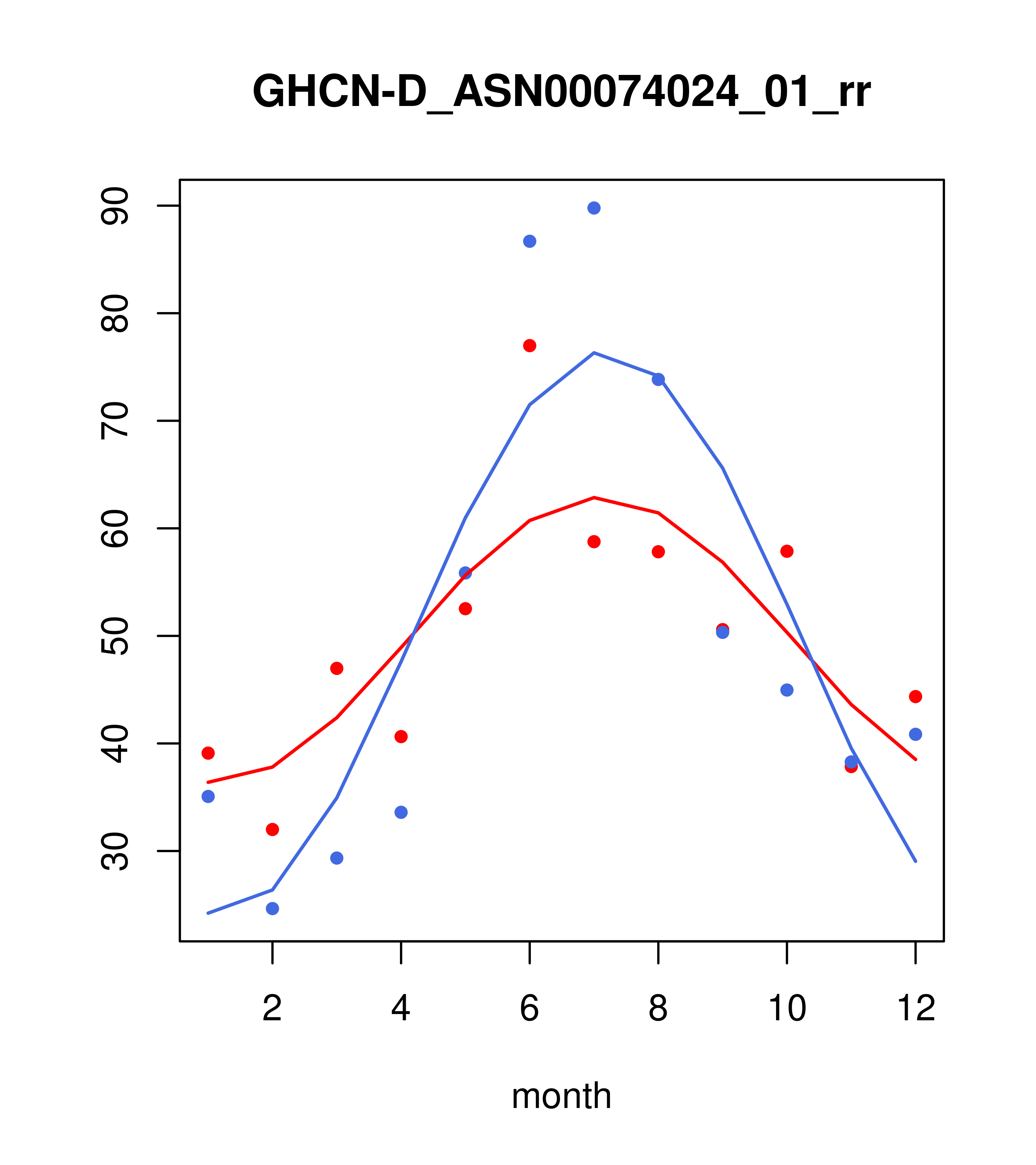 GHCN-D_ASN00074024_01_rr

90
80
70
60
50
40
30

2
4
6
8
10
12

month